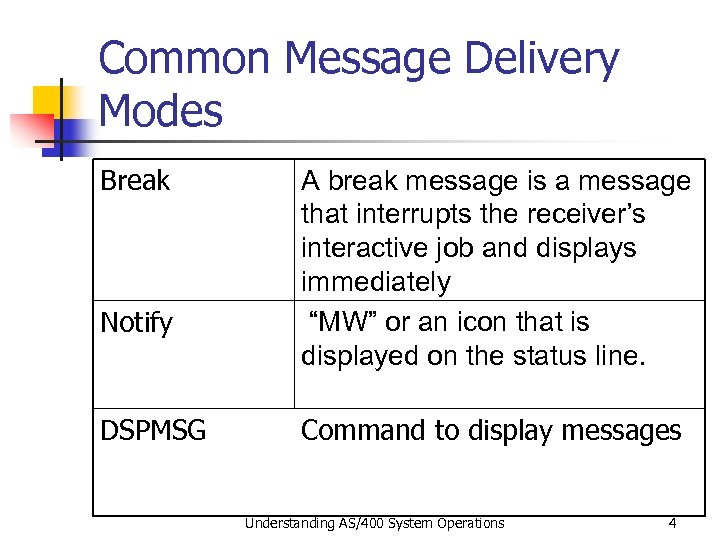 Common Message Delivery Modes

| Break | A break message is a message that interrupts the receiver’s interactive job and displays immediately |
|---|---|
| Notify | “MW” or an icon that is displayed on the status line. |
| DSPMSG | Command to display messages |

Understanding AS/400 System Operations 4